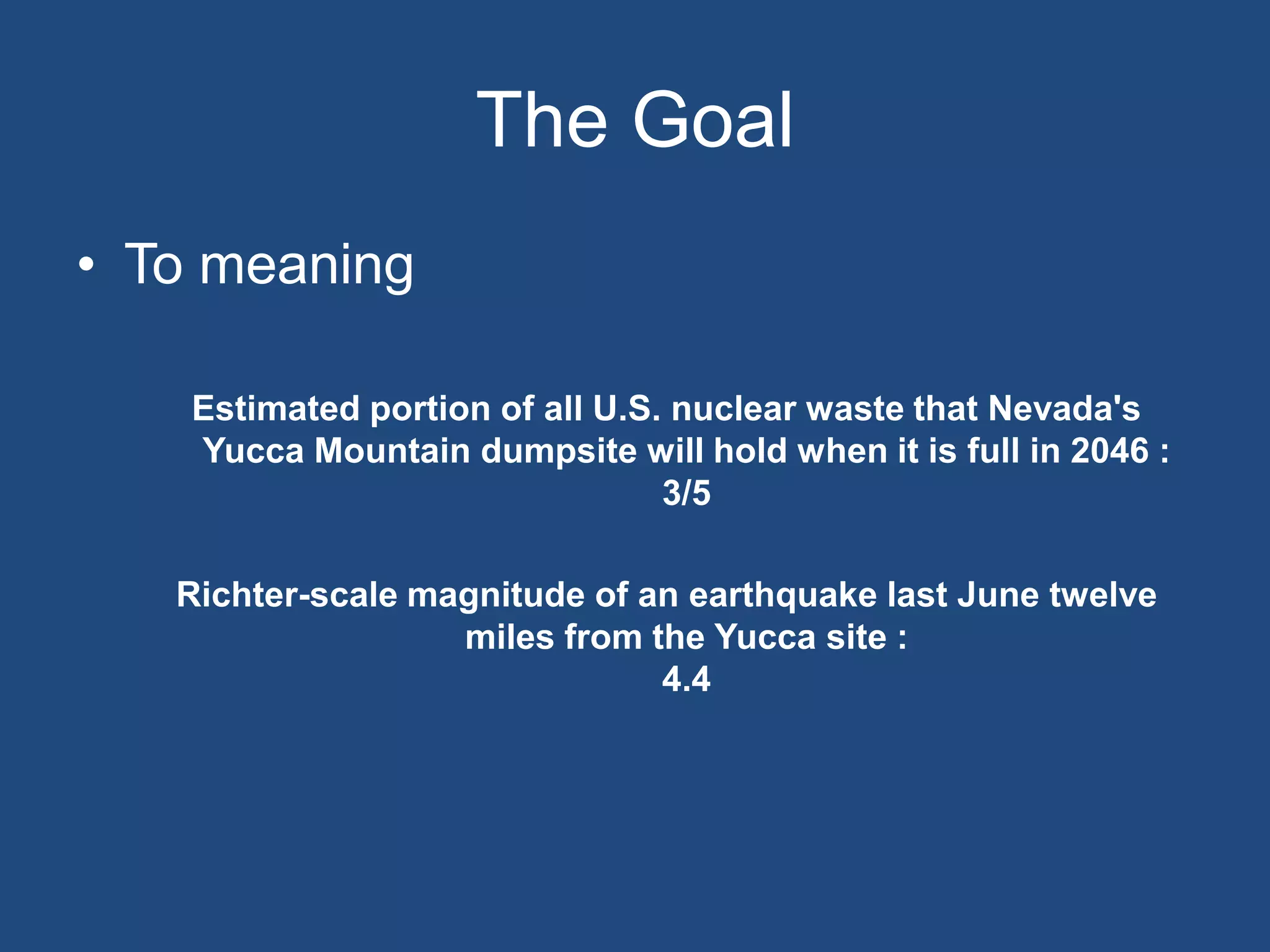 The Goal

• To meaning

Estimated portion of all U.S. nuclear waste that Nevada's Yucca Mountain dumpsite will hold when it is full in 2046 :
3/5

Richter-scale magnitude of an earthquake last June twelve miles from the Yucca site :
4.4